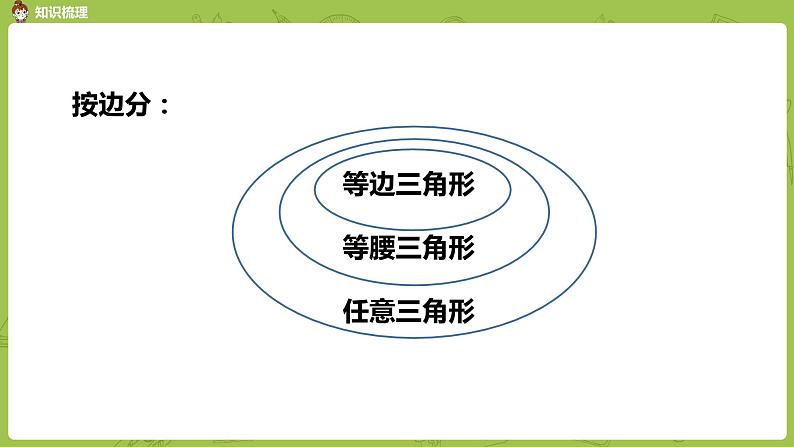 知识梳理

按边分：

等边三角形

等腰三角形

任意三角形